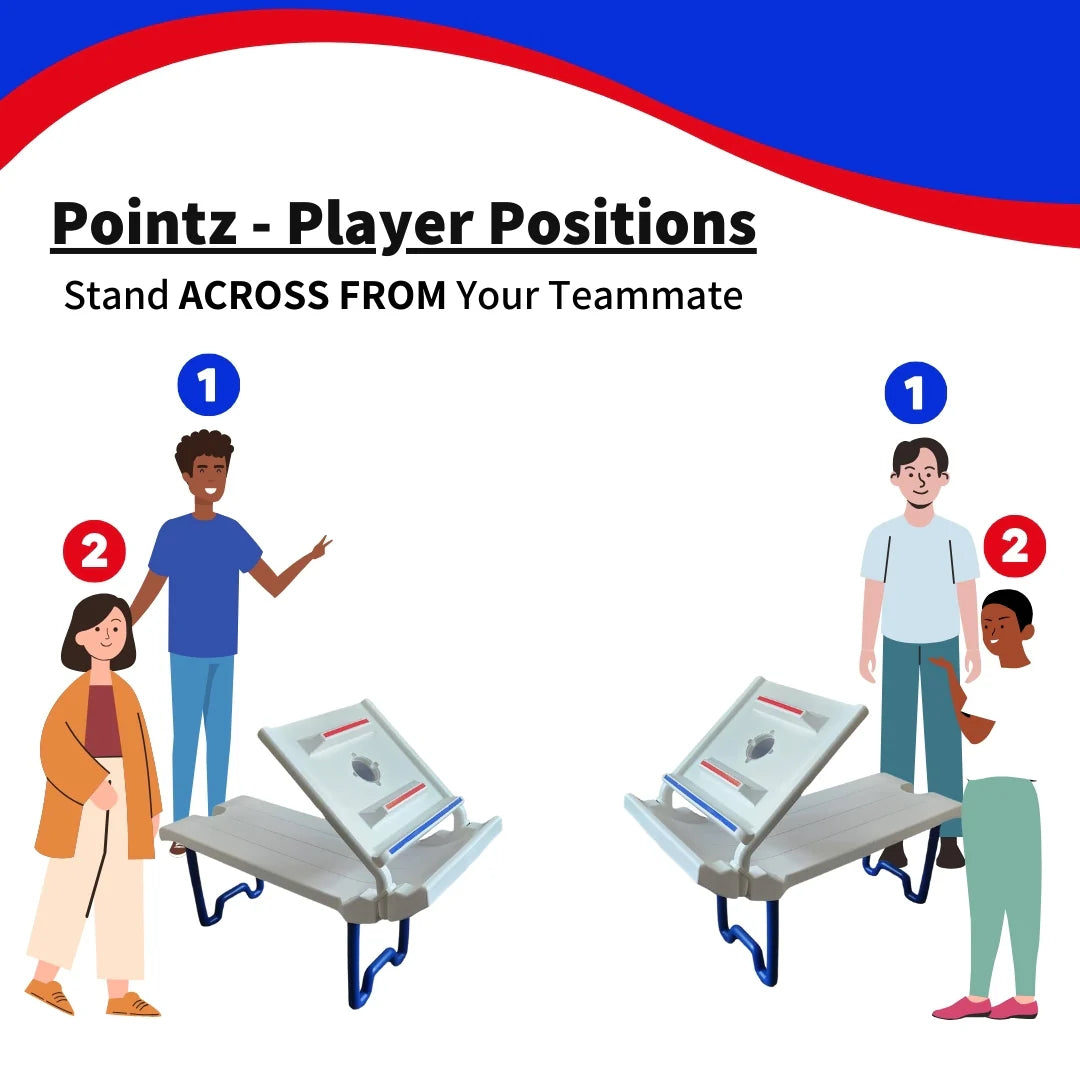 Pointz - Player Positions

Stand ACROSS FROM Your Teammate

1

2

1

2